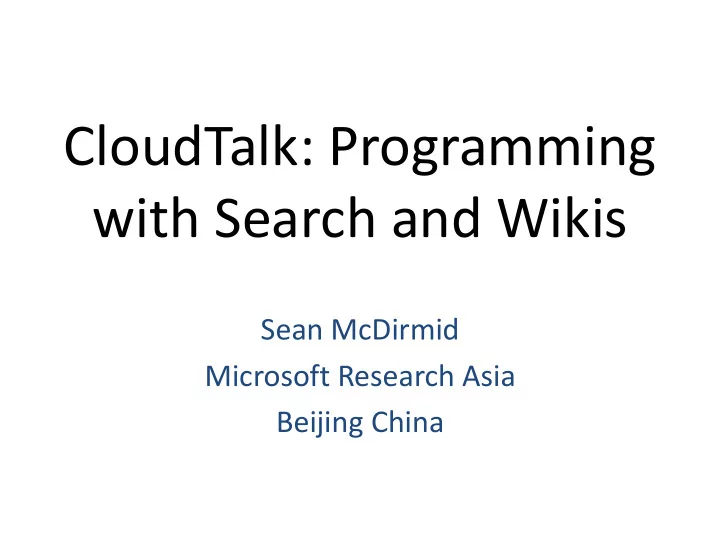 CloudTalk: Programming with Search and Wikis

Sean McDirmid
Microsoft Research Asia
Beijing China